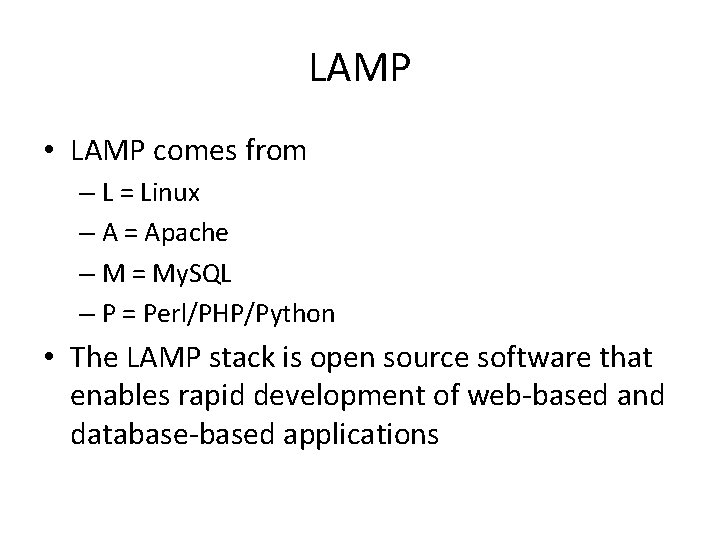 LAMP

• LAMP comes from
– L = Linux
– A = Apache
– M = MySQL
– P = Perl/PHP/Python

• The LAMP stack is open source software that enables rapid development of web-based and database-based applications